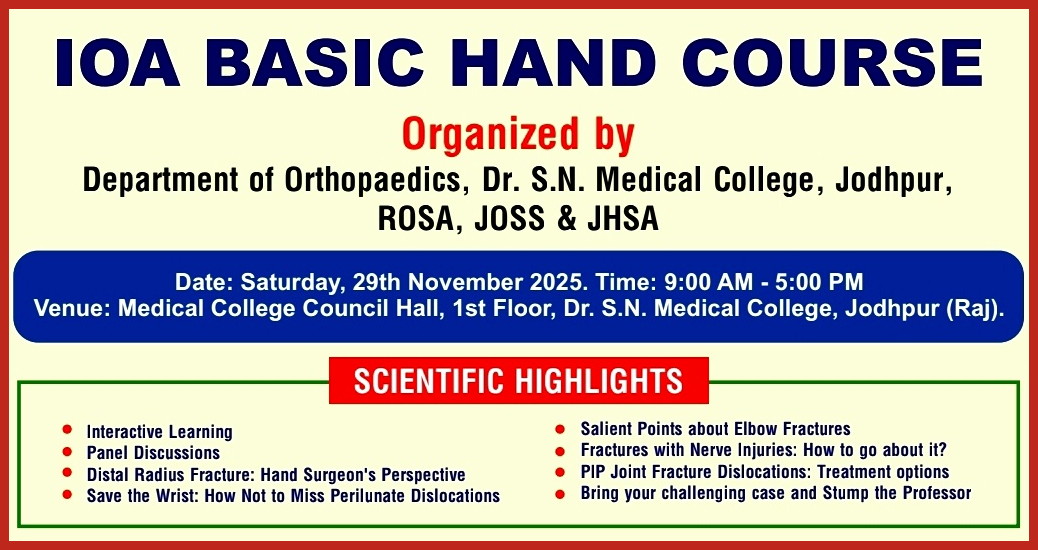 IOA BASIC HAND COURSE

Organized by

Department of Orthopaedics, Dr. S.N. Medical College, Jodhpur, ROSA, JOSS & JHSA

Date: Saturday, 29th November 2025. Time: 9:00 AM - 5:00 PM
Venue: Medical College Council Hall, 1st Floor, Dr. S.N. Medical College, Jodhpur (Raj).

SCIENTIFIC HIGHLIGHTS

- Interactive Learning
- Panel Discussions
- Distal Radius Fracture: Hand Surgeon's Perspective
- Save the Wrist: How Not to Miss Perilunate Dislocations

- Salient Points about Elbow Fractures
- Fractures with Nerve Injuries: How to go about it?
- PIP Joint Fracture Dislocations: Treatment options
- Bring your challenging case and Stump the Professor